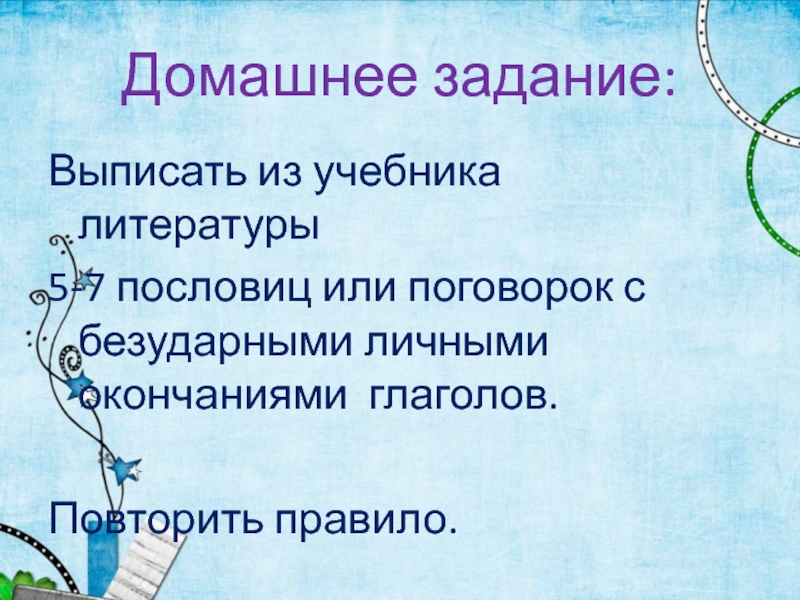 Домашнее задание:

Выписать из учебника литературы
5-7 пословиц или поговорок с безударными личными окончаниями глаголов.

Повторить правило.